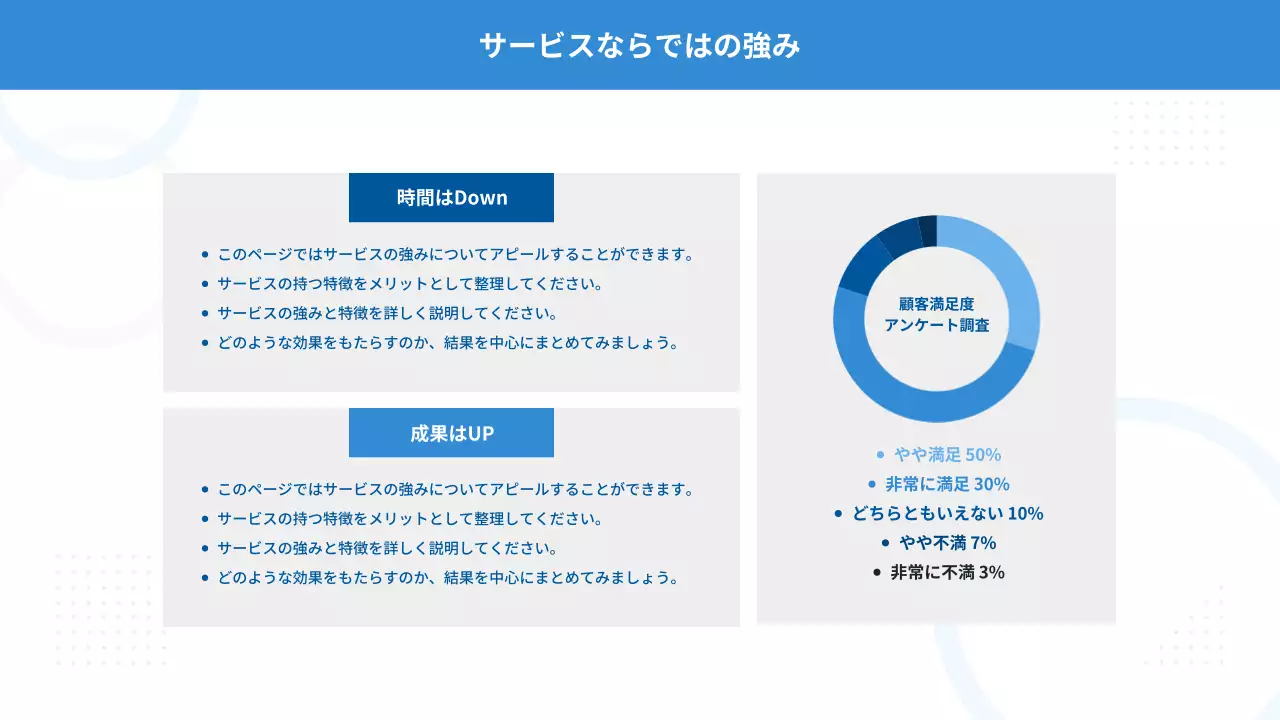 サービスならではの強み

時間はDown

- このページではサービスの強みについてアピールすることができます。
- サービスの持つ特徴をメリットとして整理してください。
- サービスの強みと特徴を詳しく説明してください。
- どのような効果をもたらすのか、結果を中心にまとめてみましょう。

成果はUP

- このページではサービスの強みについてアピールすることができます。
- サービスの持つ特徴をメリットとして整理してください。
- サービスの強みと特徴を詳しく説明してください。
- どのような効果をもたらすのか、結果を中心にまとめてみましょう。

顧客満足度
アンケート調査

- やや満足 50%
- 非常に満足 30%
- どちらともいえない 10%
- やや不満 7%
- 非常に不満 3%